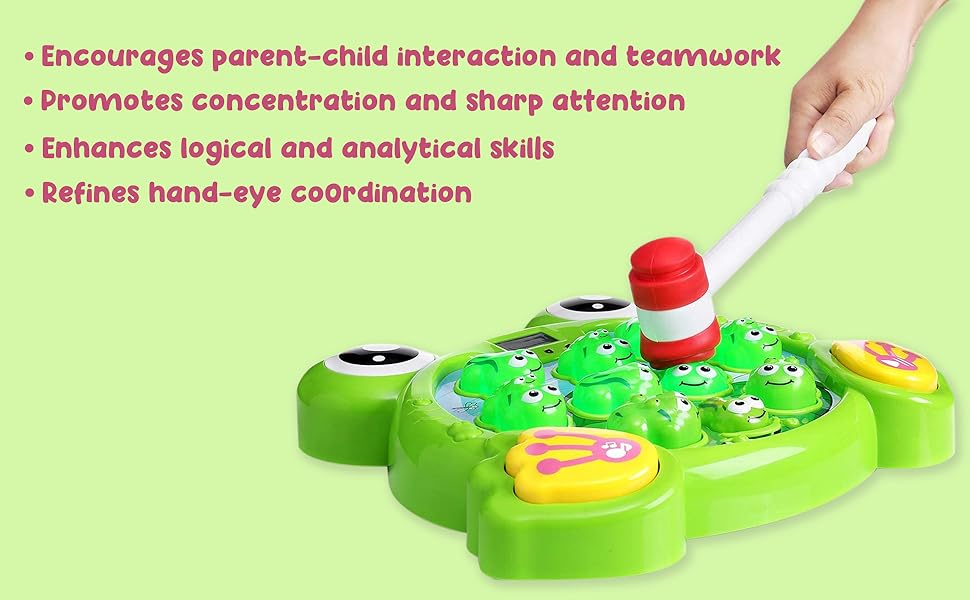 • Encourages parent-child interaction and teamwork
• Promotes concentration and sharp attention
• Enhances logical and analytical skills
• Refines hand-eye coordination